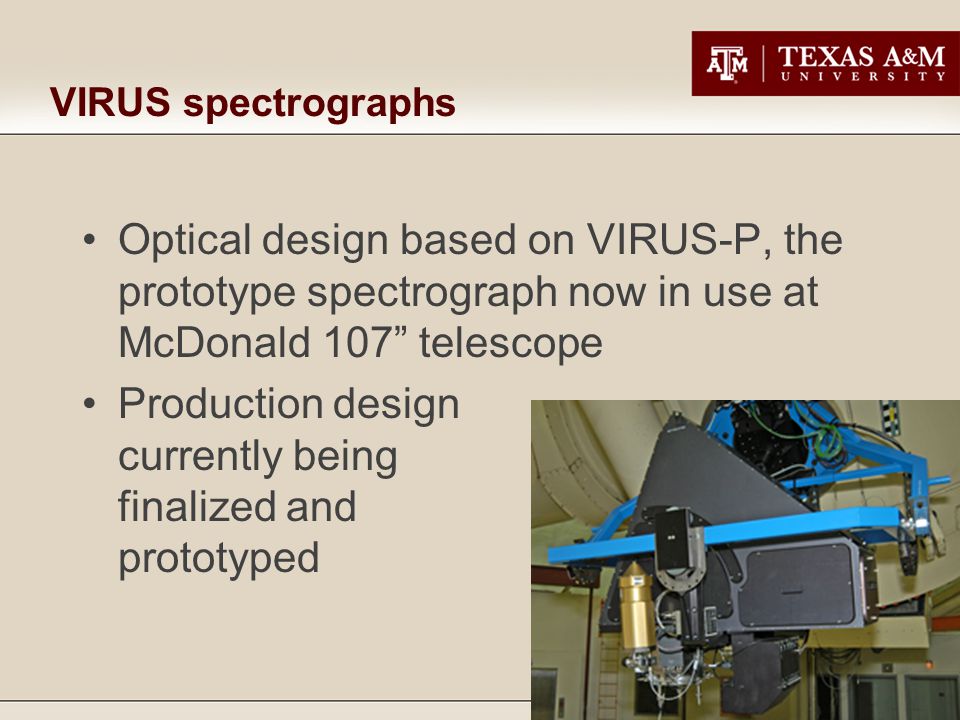 ATM | TEXAS A&M UNIVERSITY

VIRUS spectrographs

• Optical design based on VIRUS-P, the prototype spectrograph now in use at McDonald 107” telescope

• Production design currently being finalized and prototyped